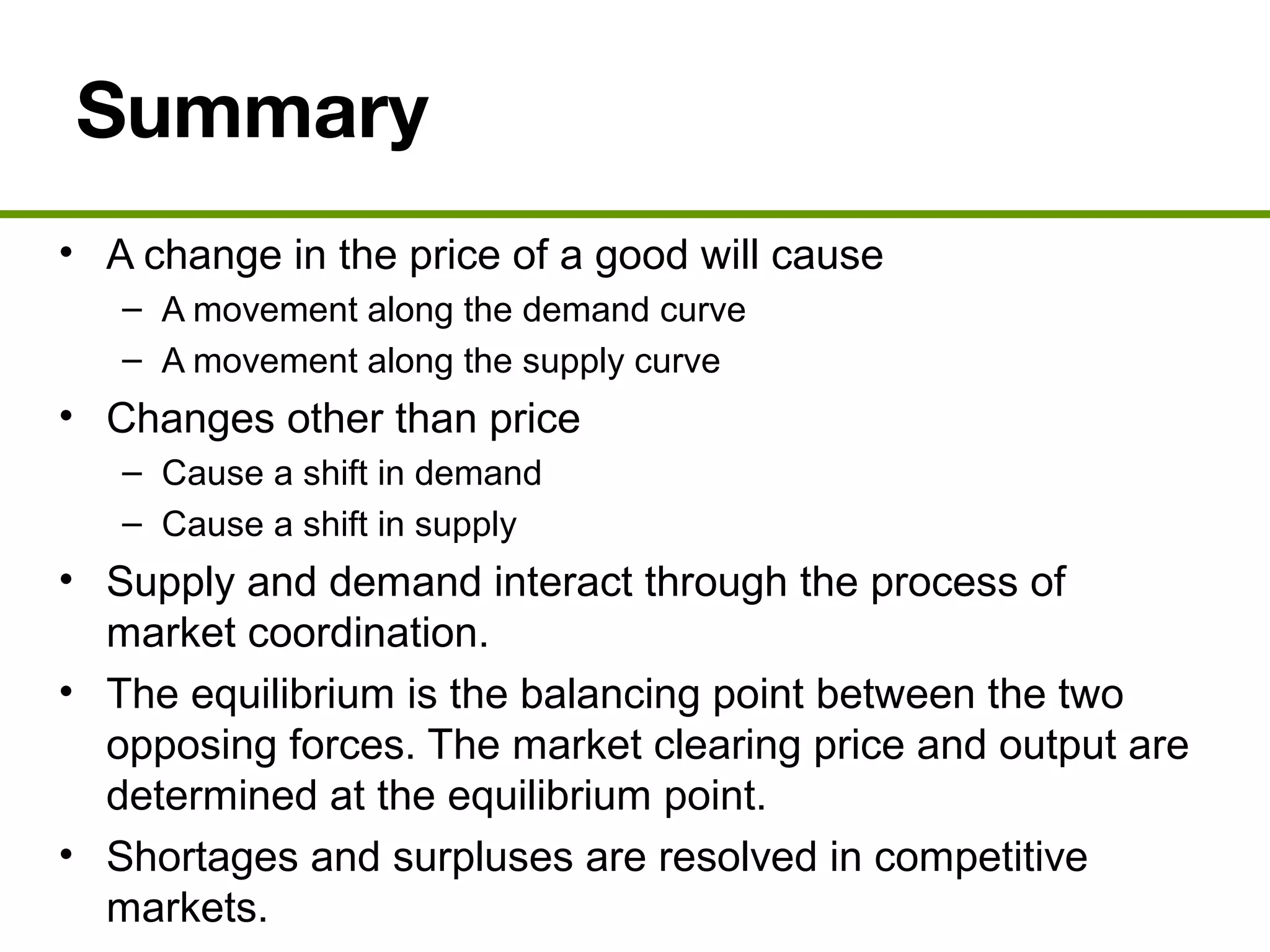 Summary

• A change in the price of a good will cause
– A movement along the demand curve
– A movement along the supply curve

• Changes other than price
– Cause a shift in demand
– Cause a shift in supply

• Supply and demand interact through the process of market coordination.

• The equilibrium is the balancing point between the two opposing forces. The market clearing price and output are determined at the equilibrium point.

• Shortages and surpluses are resolved in competitive markets.